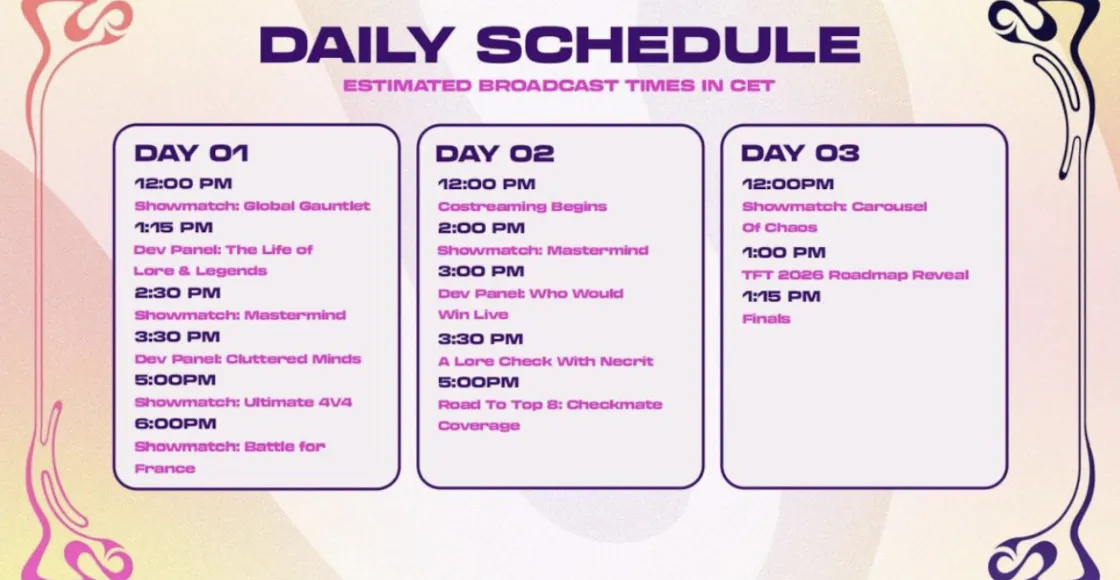 DAILY SCHEDULE

ESTIMATED BROADCAST TIMES IN CET

DAY 01
12:00 PM
Showmatch: Global Gauntlet
1:15 PM
Dev Panel: The Life of Lore & Legends
2:30 PM
Showmatch: Mastermind
3:30 PM
Dev Panel: Cluttered Minds
5:00PM
Showmatch: Ultimate 4V4
6:00PM
Showmatch: Battle for France

DAY 02
12:00 PM
Costreaming Begins
2:00 PM
Showmatch: Mastermind
3:00 PM
Dev Panel: Who Would Win Live
3:30 PM
A Lore Check With Necrit
5:00PM
Road To Top 8: Checkmate Coverage

DAY 03
12:00PM
Showmatch: Carousel Of Chaos
1:00 PM
TFT 2026 Roadmap Reveal
1:15 PM
Finals